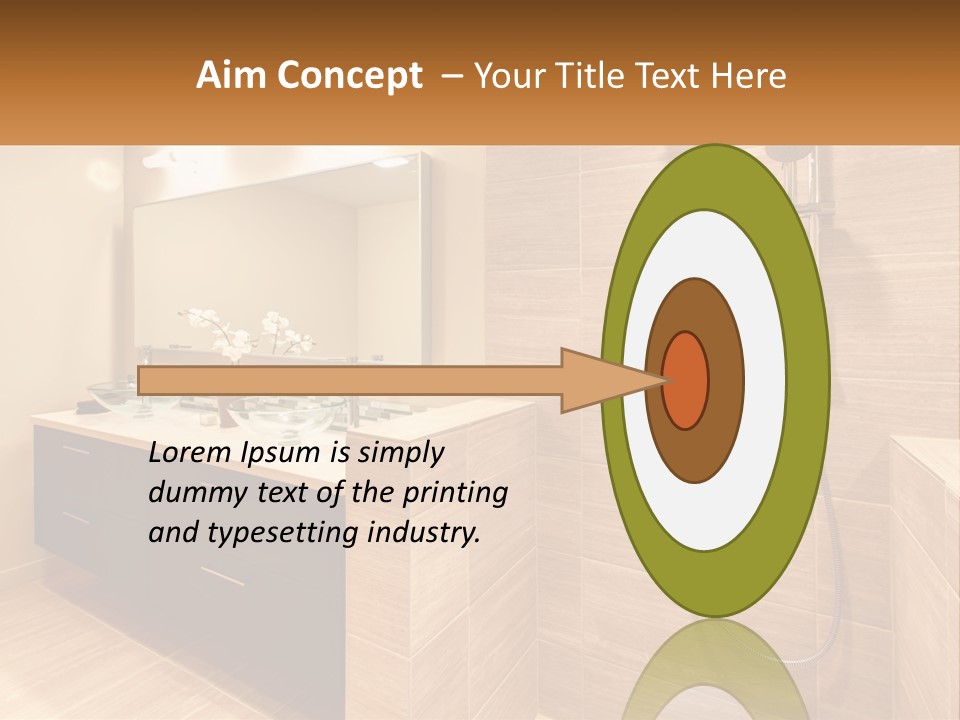 Aim Concept – Your Title Text Here

Lorem Ipsum is simply dummy text of the printing and typesetting industry.